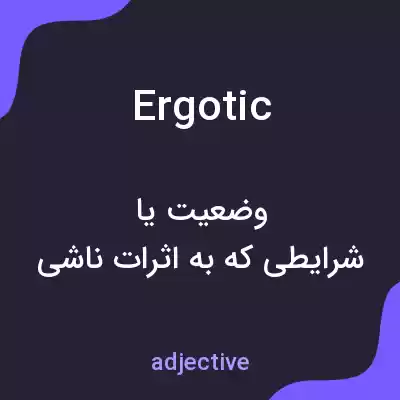 Ergotic

وضعیت یا
شرایطی که به اثرات ناشی

adjective